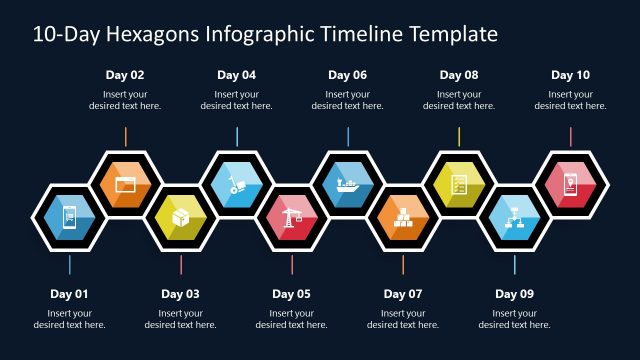 10-Day Hexagons Infographic Timeline Template

Day 02
Insert your desired text here.

Day 04
Insert your desired text here.

Day 06
Insert your desired text here.

Day 08
Insert your desired text here.

Day 10
Insert your desired text here.

Day 01
Insert your desired text here.

Day 03
Insert your desired text here.

Day 05
Insert your desired text here.

Day 07
Insert your desired text here.

Day 09
Insert your desired text here.